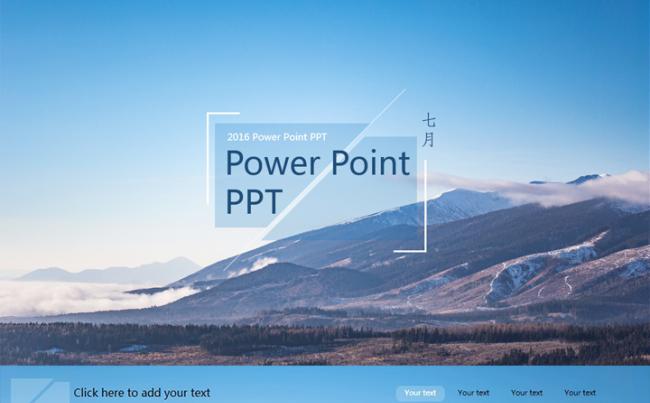 2016 Power Point PPT

Power Point PPT

七月

Click here to add your text

Your text Your text Your text Your text